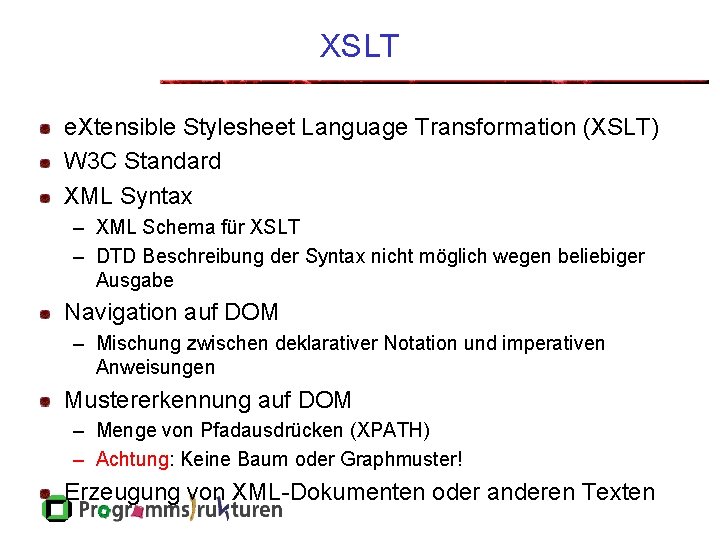 XSLT

- eXtensible Stylesheet Language Transformation (XSLT)
- W3C Standard
- XML Syntax
  – XML Schema für XSLT
  – DTD Beschreibung der Syntax nicht möglich wegen beliebiger Ausgabe
- Navigation auf DOM
  – Mischung zwischen deklarativer Notation und imperativen Anweisungen
- Mustererkennung auf DOM
  – Menge von Pfadausdrücken (XPATH)
  – Achtung: Keine Baum oder Graphmuster!
- Erzeugung von XML-Dokumenten oder anderen Texten

Programmstrukturen